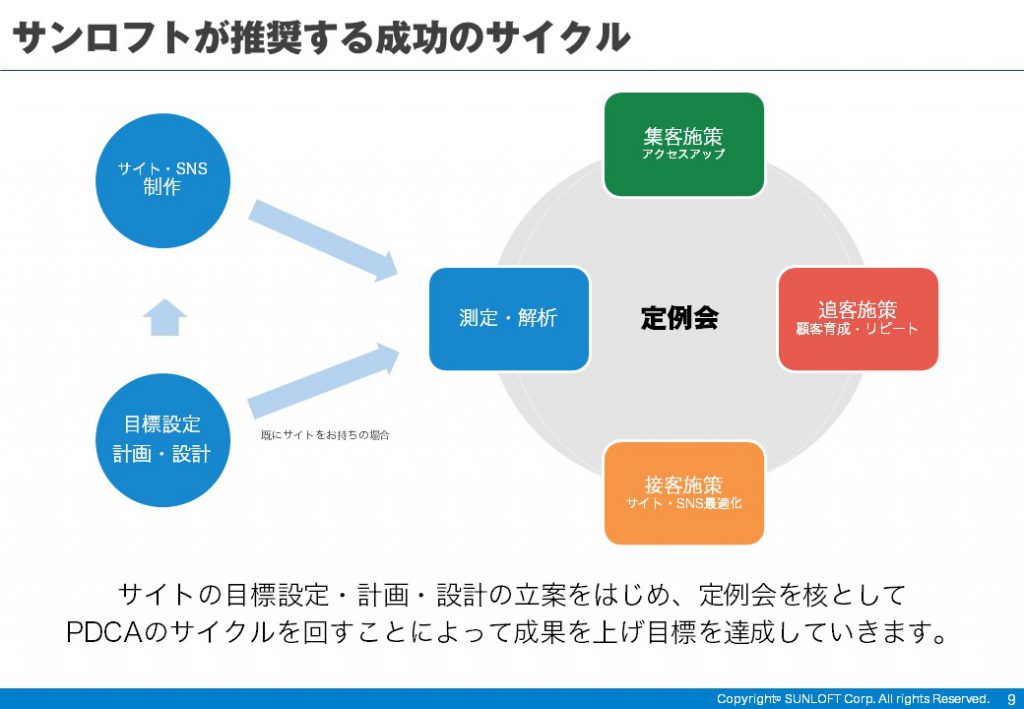 サンロフトが推奨する成功のサイクル

サイト・SNS
制作

目標設定
計画・設計

既にサイトをお持ちの場合

集客施策
アクセスアップ

測定・解析

定例会

追客施策
顧客育成・リピート

接客施策
サイト・SNS最適化

サイトの目標設定・計画・設計の立案をはじめ、定例会を核として
PDCAのサイクルを回すことによって成果を上げ目標を達成していきます。

Copyright© SUNLOFT Corp. All rights Reserved. 9